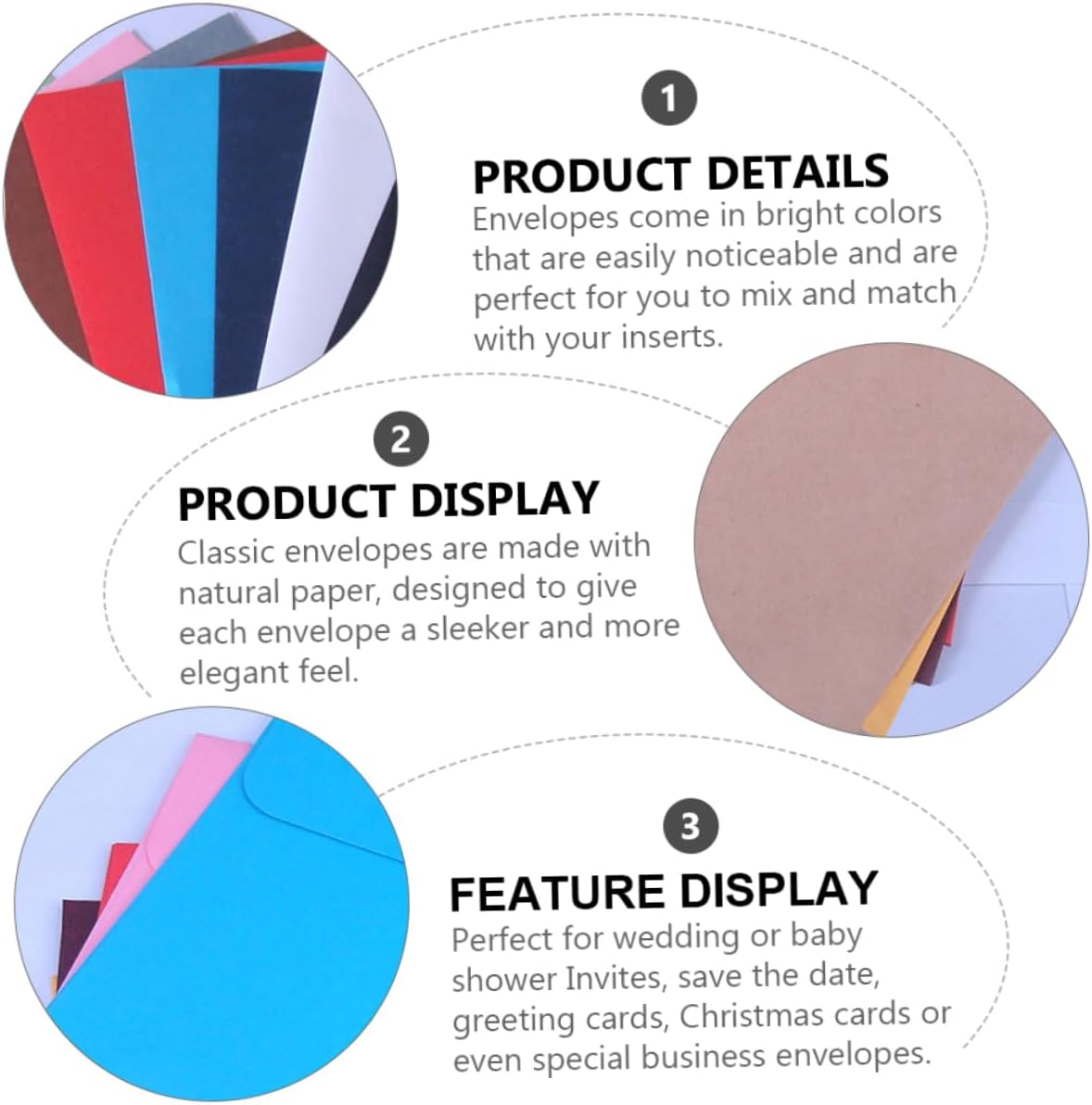 1

PRODUCT DETAILS
Envelopes come in bright colors that are easily noticeable and are perfect for you to mix and match with your inserts.

2

PRODUCT DISPLAY
Classic envelopes are made with natural paper, designed to give each envelope a sleeker and more elegant feel.

3

FEATURE DISPLAY
Perfect for wedding or baby shower Invites, save the date, greeting cards, Christmas cards or even special business envelopes.